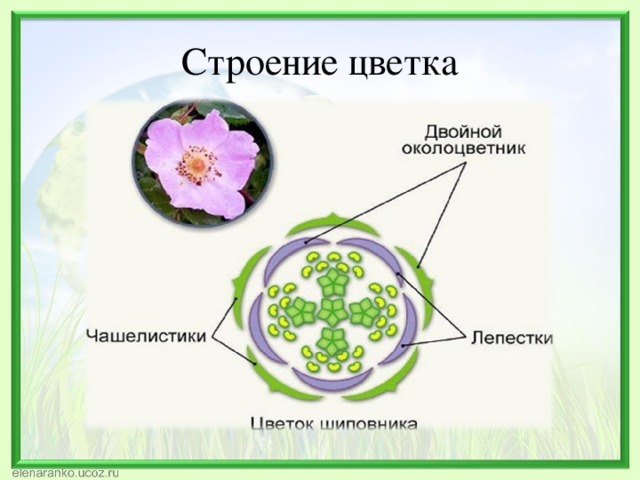 Строение цветка

Двойной околоцветник

Чашелистики

Лепестки

Цветок шиповника

elenaranko.ucoz.ru